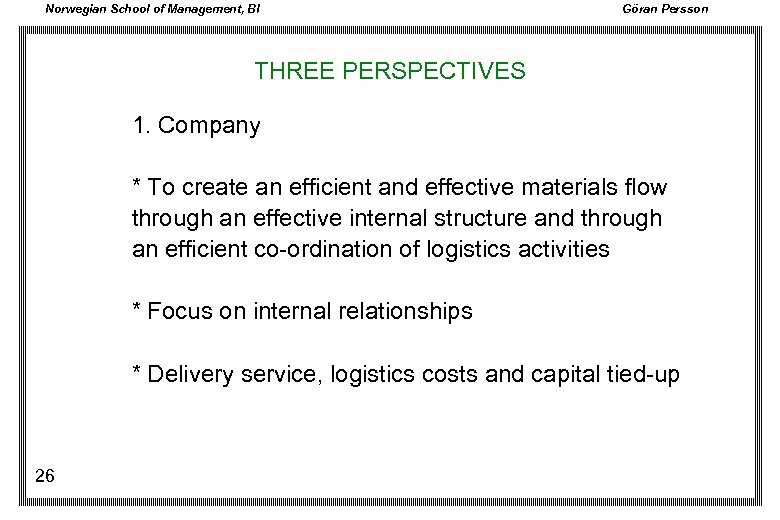 Norwegian School of Management, BI

Göran Persson

THREE PERSPECTIVES

1. Company

* To create an efficient and effective materials flow through an effective internal structure and through an efficient co-ordination of logistics activities

* Focus on internal relationships

* Delivery service, logistics costs and capital tied-up

26